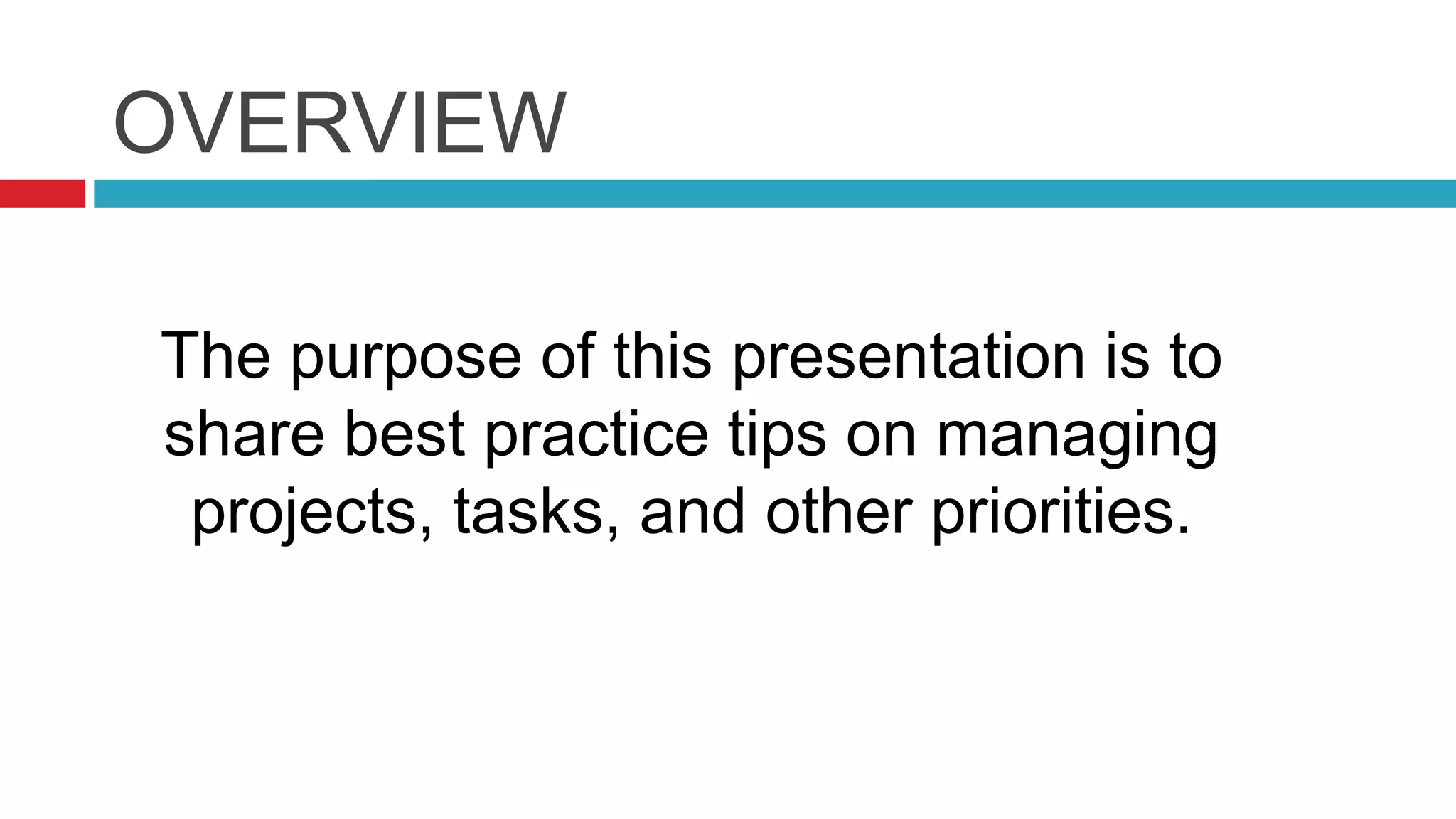 OVERVIEW

The purpose of this presentation is to share best practice tips on managing projects, tasks, and other priorities.